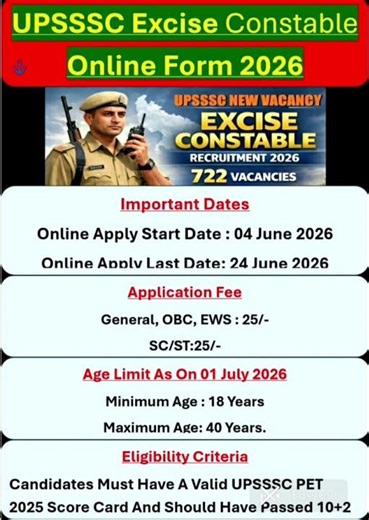 UPSSSC Excise Constable Online Form 2026

UPSSSC NEW VACANCY
EXCISE CONSTABLE
RECRUITMENT 2026
722 VACANCIES

Important Dates

Online Apply Start Date : 04 June 2026

Online Apply Last Date: 24 June 2026

Application Fee

General, OBC, EWS : 25/-

SC/ST:25/-

Age Limit As On 01 July 2026

Minimum Age : 18 Years

Maximum Age: 40 Years.

Eligibility Criteria

Candidates Must Have A Valid UPSSSC PET 2025 Score Card And Should Have Passed 10+2